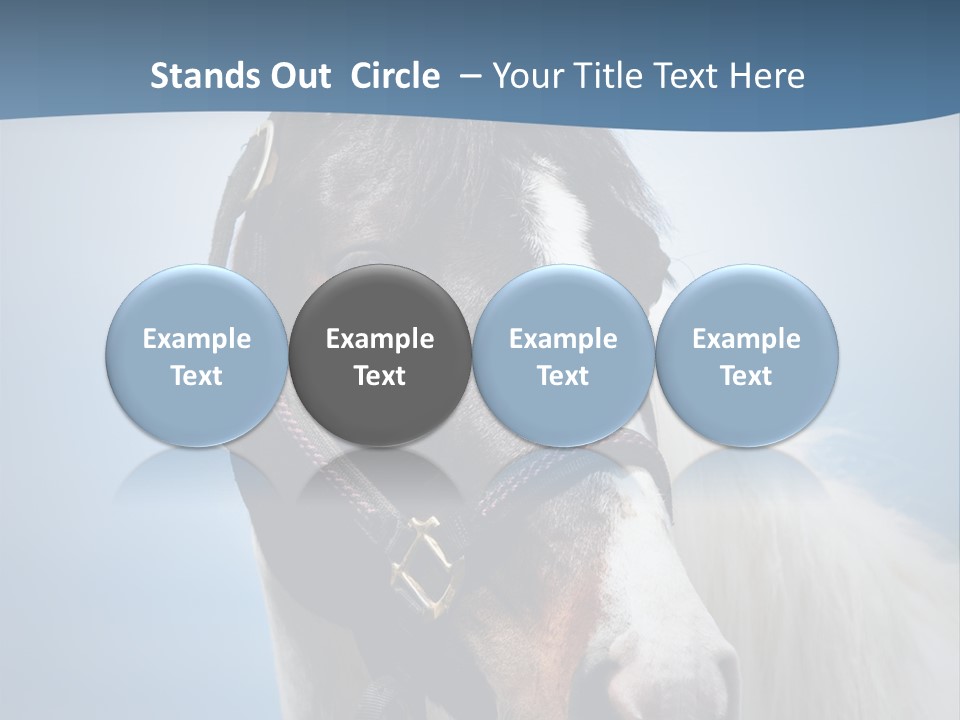 Stands Out Circle – Your Title Text Here

Example Text

Example Text

Example Text

Example Text